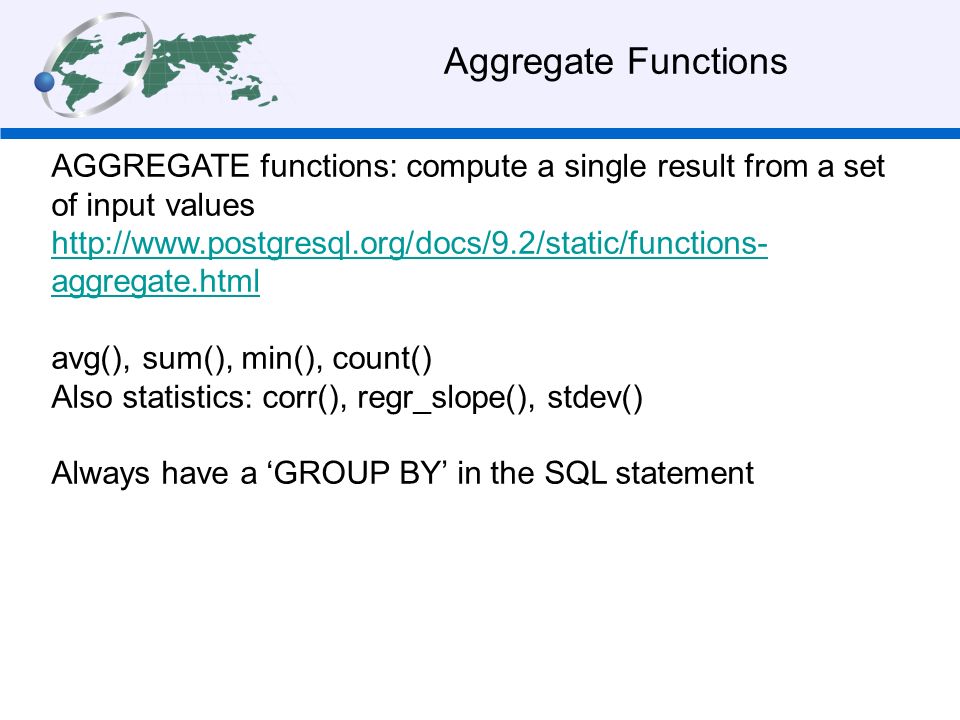 Aggregate Functions

AGGREGATE functions: compute a single result from a set of input values
http://www.postgresql.org/docs/9.2/static/functions-aggregate.html

avg(), sum(), min(), count()
Also statistics: corr(), regr_slope(), stdev()

Always have a ‘GROUP BY’ in the SQL statement